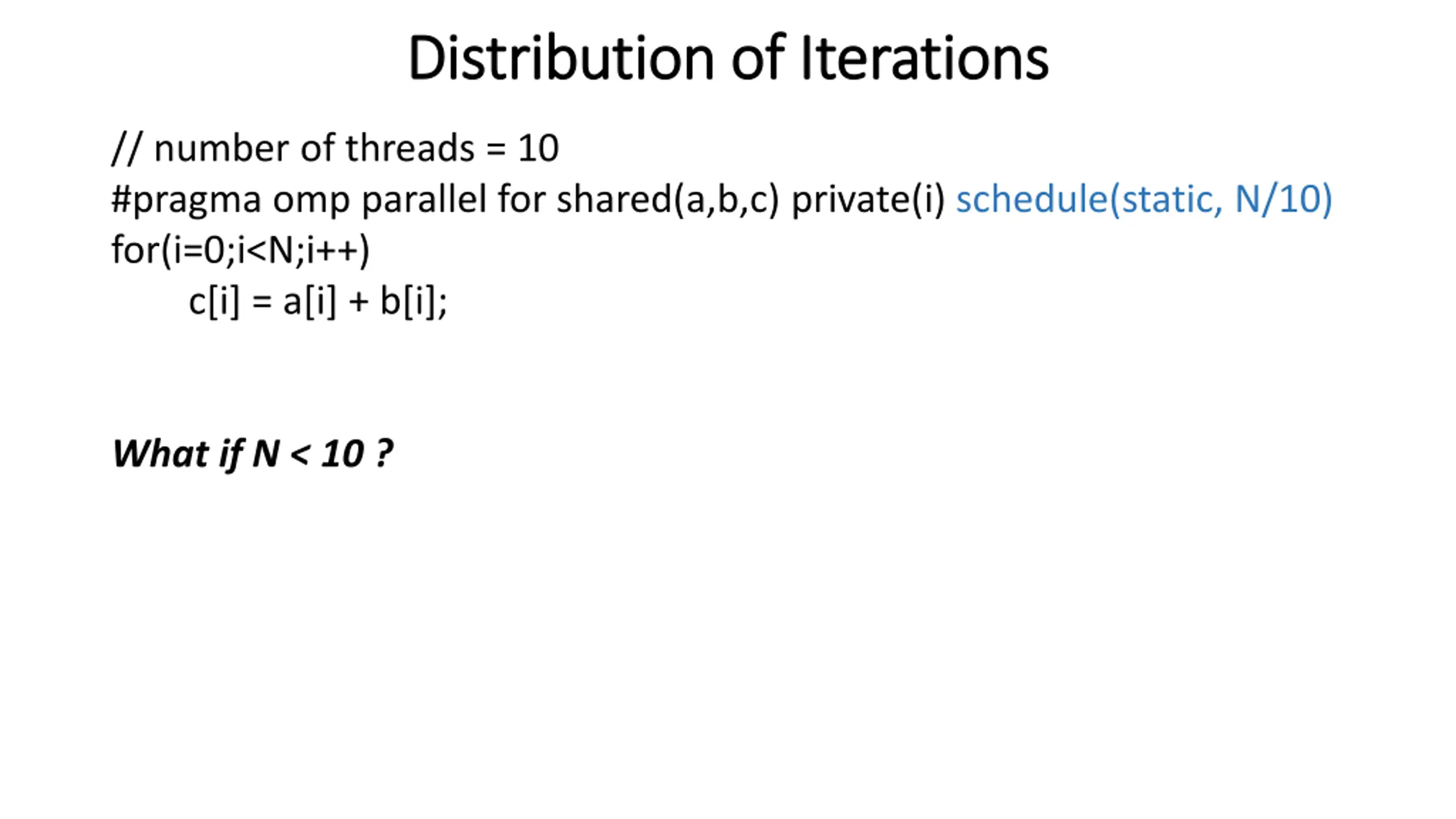 Distribution of Iterations

// number of threads = 10
#pragma omp parallel for shared(a,b,c) private(i) schedule(static, N/10)
for(i=0;i<N;i++)
    c[i] = a[i] + b[i];

What if N < 10 ?